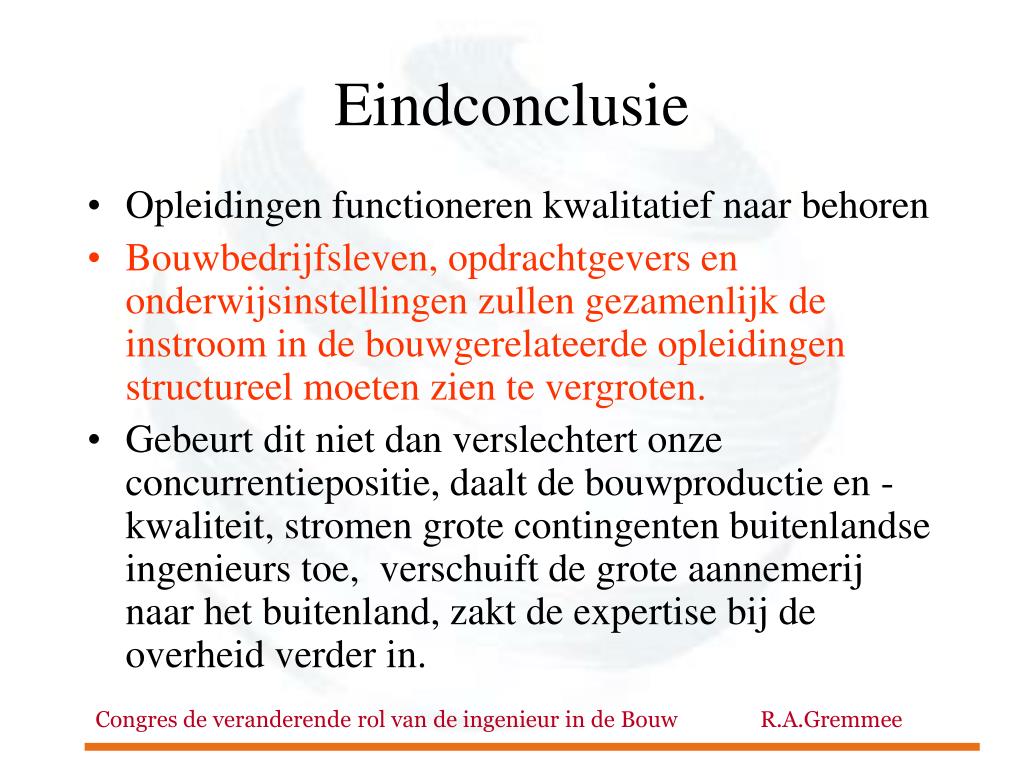 Eindconclusie

• Opleidingen functioneren kwalitatief naar behoren
• Bouwbedrijfsleven, opdrachtgevers en onderwijsinstellingen zullen gezamenlijk de instroom in de bouwgerelateerde opleidingen structureel moeten zien te vergroten.
• Gebeurt dit niet dan verslechtert onze concurrentiepositie, daalt de bouwproductie en -kwaliteit, stromen grote contingenten buitenlandse ingenieurs toe, verschuift de grote aannemerij naar het buitenland, zakt de expertise bij de overheid verder in.

Congres de veranderende rol van de ingenieur in de Bouw R.A.Gremmee